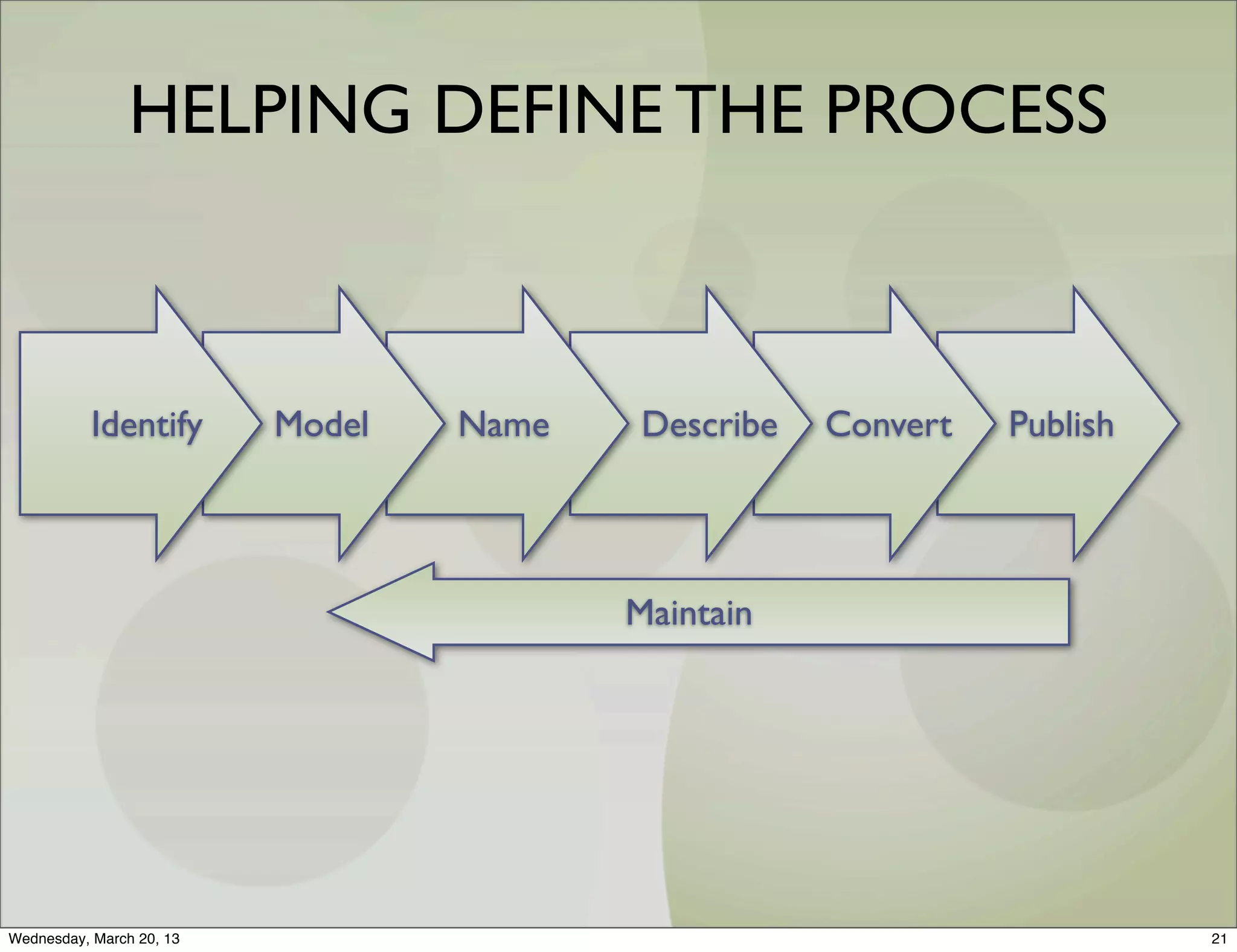 HELPING DEFINE THE PROCESS

Identify

Model

Name

Describe

Convert

Publish

Maintain

Wednesday, March 20, 13

21